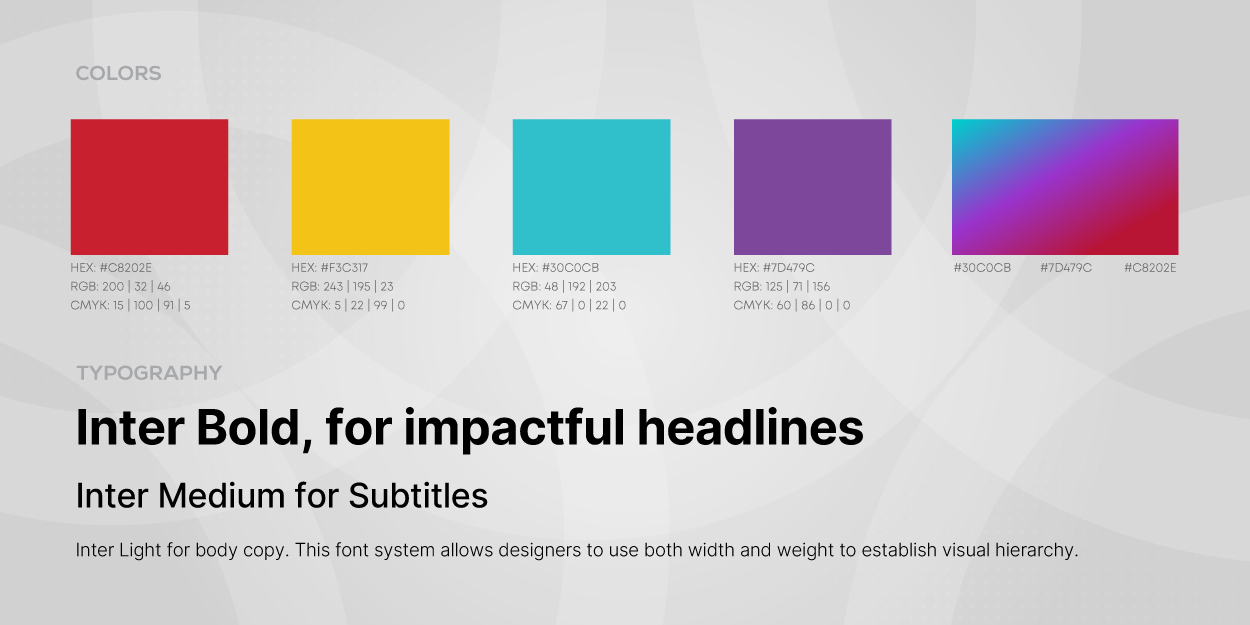 COLORS

HEX: #C8202E
RGB: 200 | 32 | 46
CMYK: 15 | 100 | 91 | 5

HEX: #F3C317
RGB: 243 | 195 | 23
CMYK: 5 | 22 | 99 | 0

HEX: #30C0CB
RGB: 48 | 192 | 203
CMYK: 67 | 0 | 22 | 0

HEX: #7D479C
RGB: 125 | 71 | 156
CMYK: 60 | 86 | 0 | 0

#30C0CB #7D479C #C8202E

TYPOGRAPHY

Inter Bold, for impactful headlines

Inter Medium for Subtitles

Inter Light for body copy. This font system allows designers to use both width and weight to establish visual hierarchy.